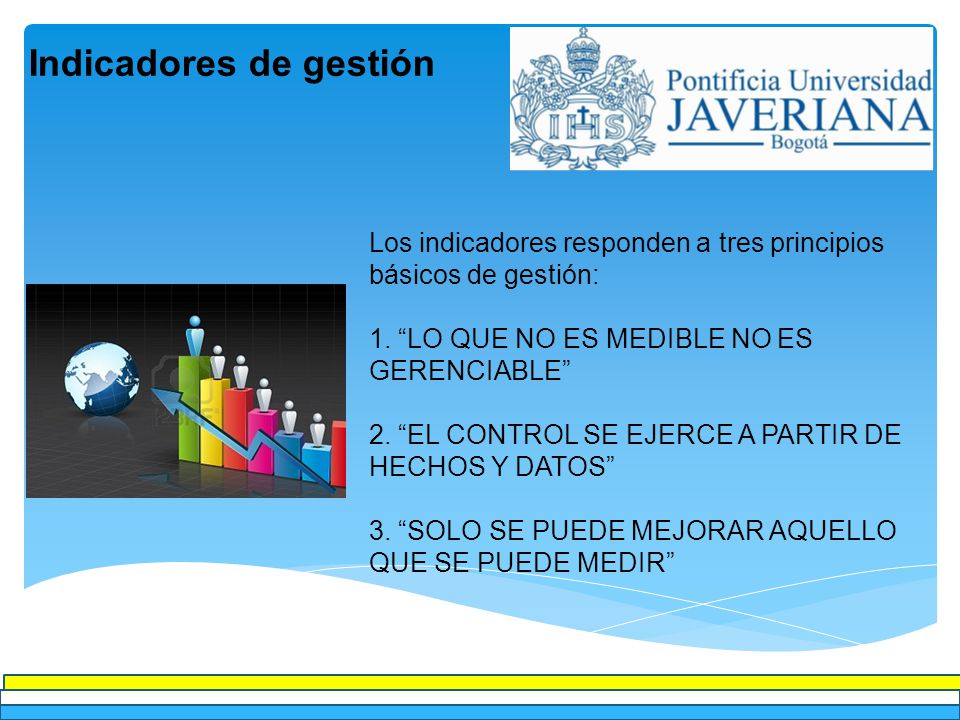 Indicadores de gestión

IHS

Pontificia Universidad
JAVERIANA
Bogotá

Los indicadores responden a tres principios básicos de gestión:

1. “LO QUE NO ES MEDIBLE NO ES GERENCIABLE”

2. “EL CONTROL SE EJERCE A PARTIR DE HECHOS Y DATOS”

3. “SOLO SE PUEDE MEJORAR AQUELLO QUE SE PUEDE MEDIR”